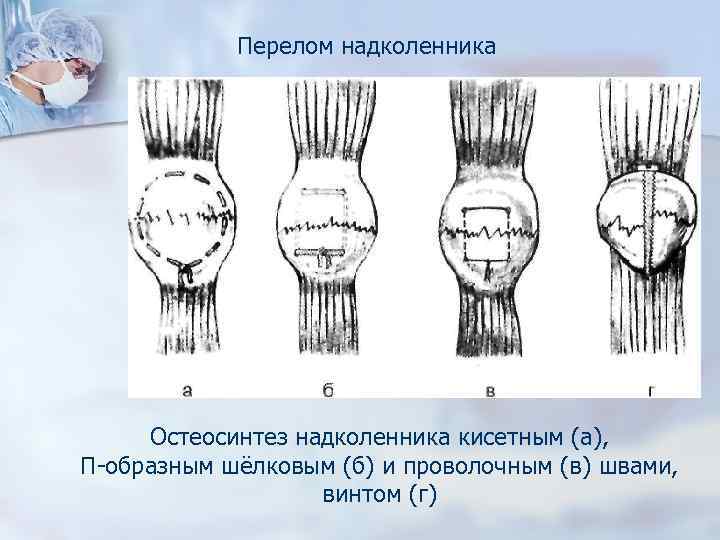 Перелом надколенника

а б в г

Остеосинтез надколенника кисетным (а), П-образным шёлковым (б) и проволочным (в) швами, винтом (г)